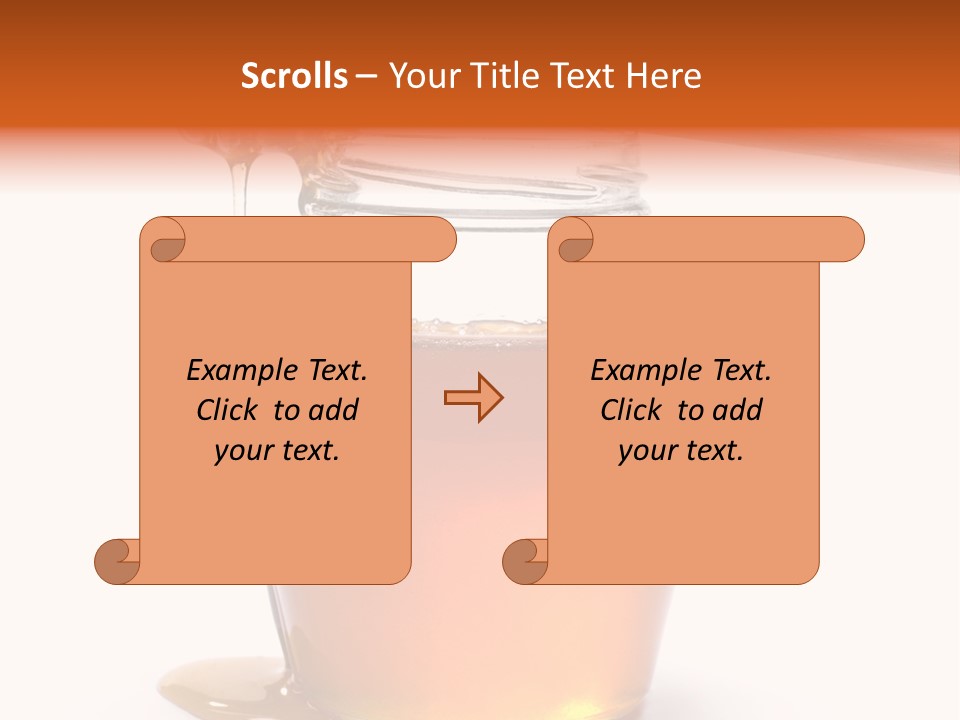 Scrolls – Your Title Text Here

Example Text. Click to add your text.

Example Text. Click to add your text.